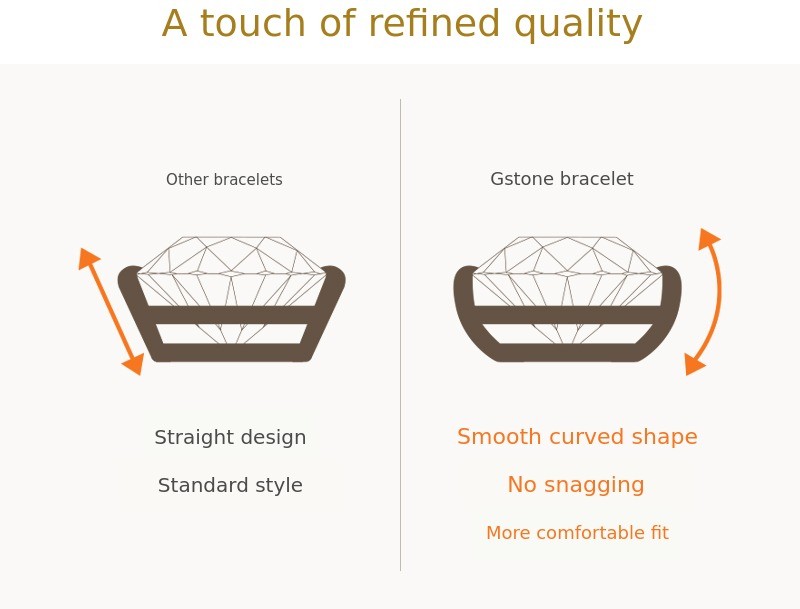 A touch of refined quality

Other bracelets

Straight design

Standard style

Gstone bracelet

Smooth curved shape

No snagging

More comfortable fit